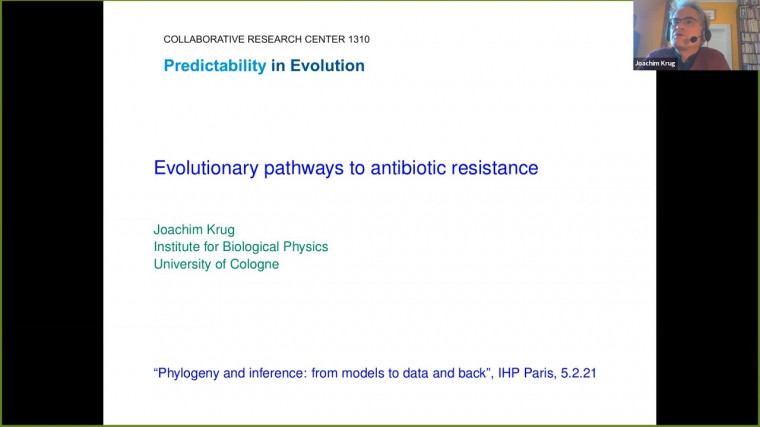 COLLABORATIVE RESEARCH CENTER 1310
Predictability in Evolution

Joachim Krug

Evolutionary pathways to antibiotic resistance

Joachim Krug
Institute for Biological Physics
University of Cologne

"Phylogeny and inference: from models to data and back", IHP Paris, 5.2.21